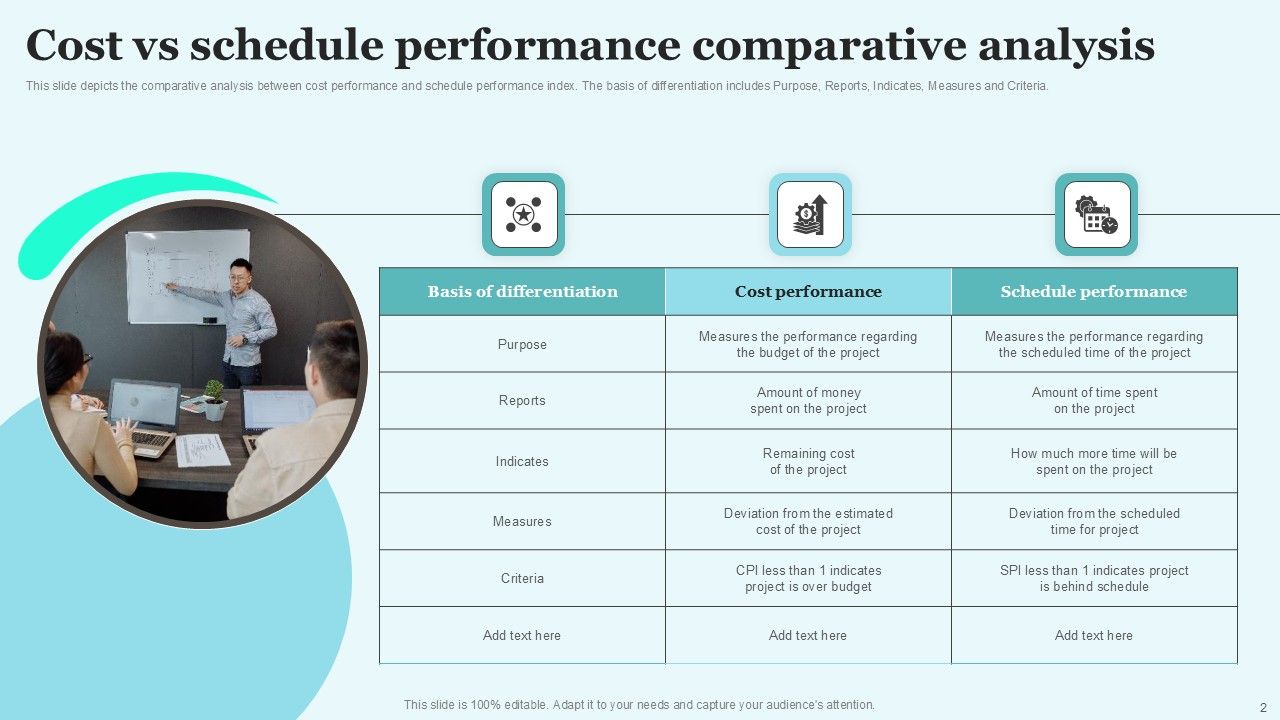 Cost vs schedule performance comparative analysis

This slide depicts the comparative analysis between cost performance and schedule performance index. The basis of differentiation includes Purpose, Reports, Indicates, Measures and Criteria.

| Basis of differentiation | Cost performance | Schedule performance |
|---|---|---|
| Purpose | Measures the performance regarding the budget of the project | Measures the performance regarding the scheduled time of the project |
| Reports | Amount of money spent on the project | Amount of time spent on the project |
| Indicates | Remaining cost of the project | How much more time will be spent on the project |
| Measures | Deviation from the estimated cost of the project | Deviation from the scheduled time for project |
| Criteria | CPI less than 1 indicates project is over budget | SPI less than 1 indicates project is behind schedule |
| Add text here | Add text here | Add text here |

This slide is 100% editable. Adapt it to your needs and capture your audience's attention.

2